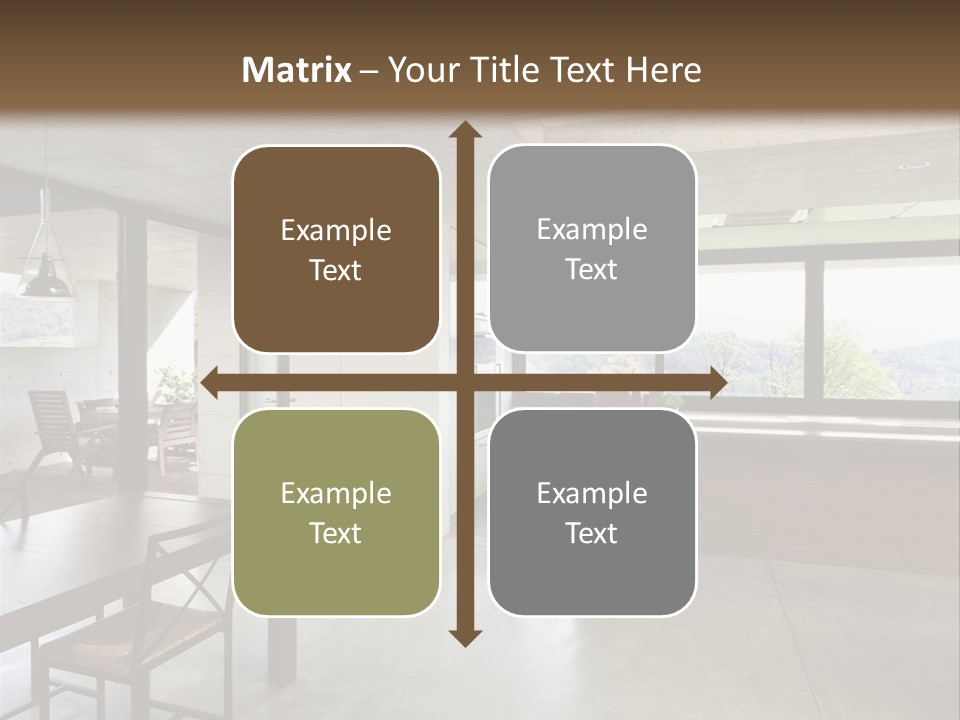 Matrix – Your Title Text Here

Example Text

Example Text

Example Text

Example Text